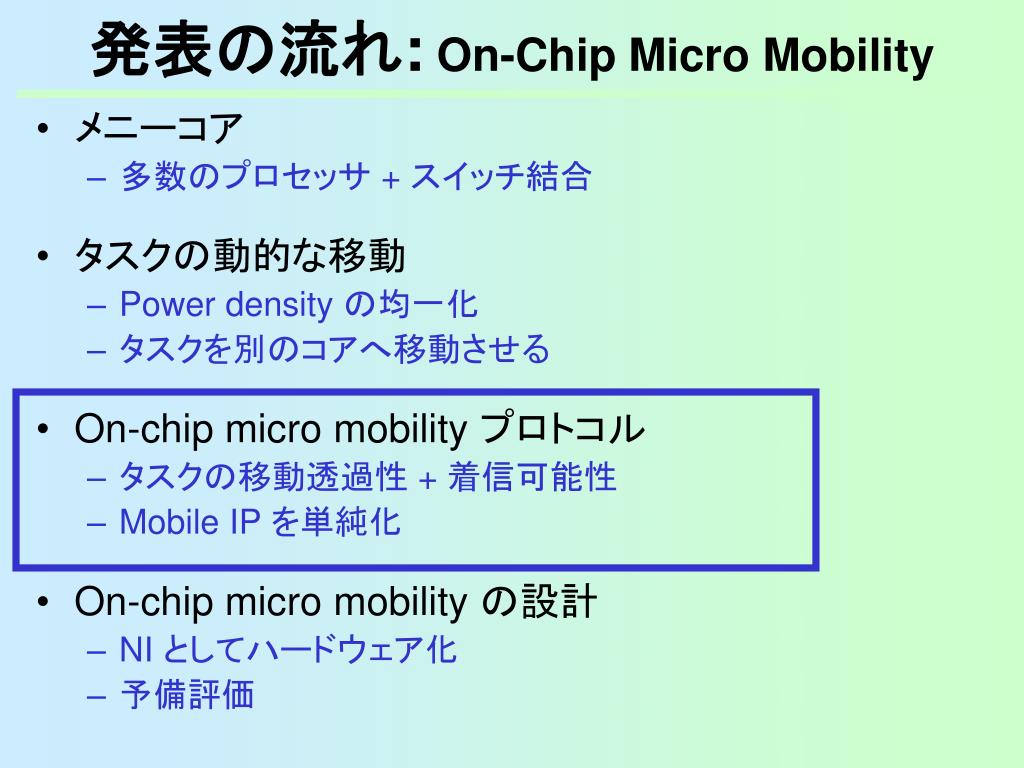 発表の流れ: On-Chip Micro Mobility

• メニーコア
  – 多数のプロセッサ + スイッチ結合

• タスクの動的な移動
  – Power density の均一化
  – タスクを別のコアへ移動させる

• On-chip micro mobility プロトコル
  – タスクの移動透過性 + 着信可能性
  – Mobile IP を単純化

• On-chip micro mobility の設計
  – NI としてハードウェア化
  – 予備評価